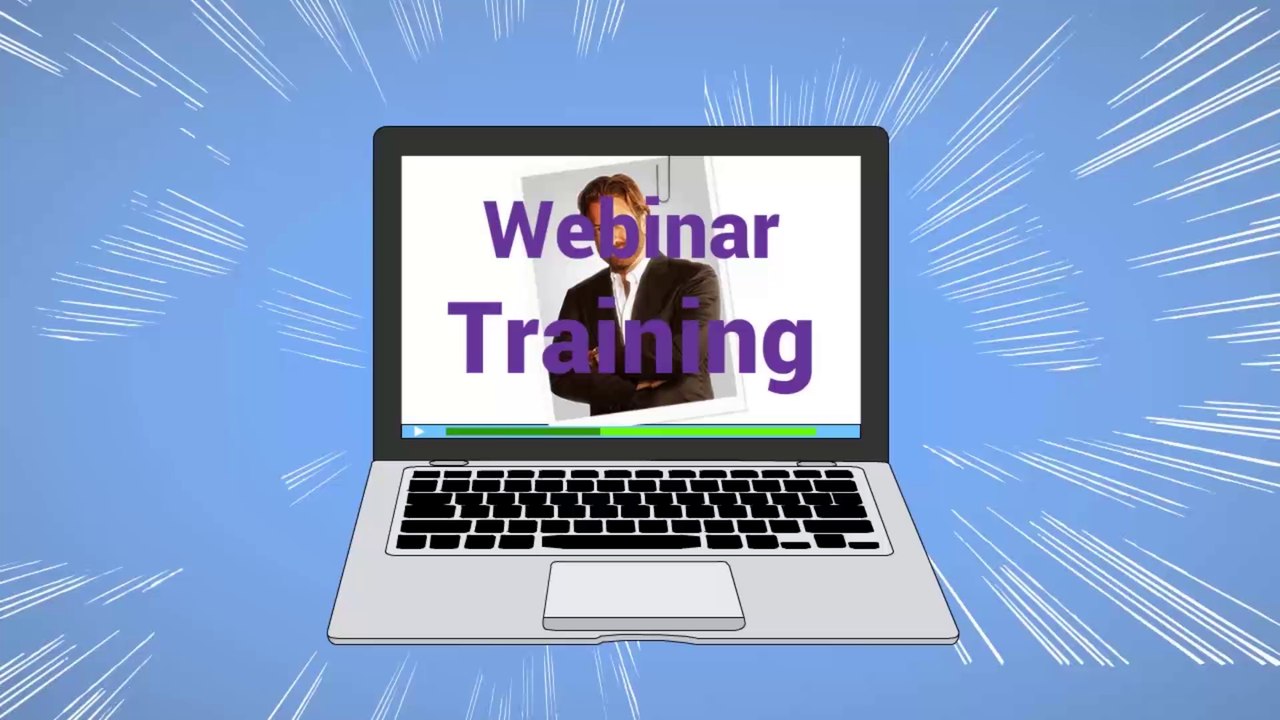 Webinar
Training